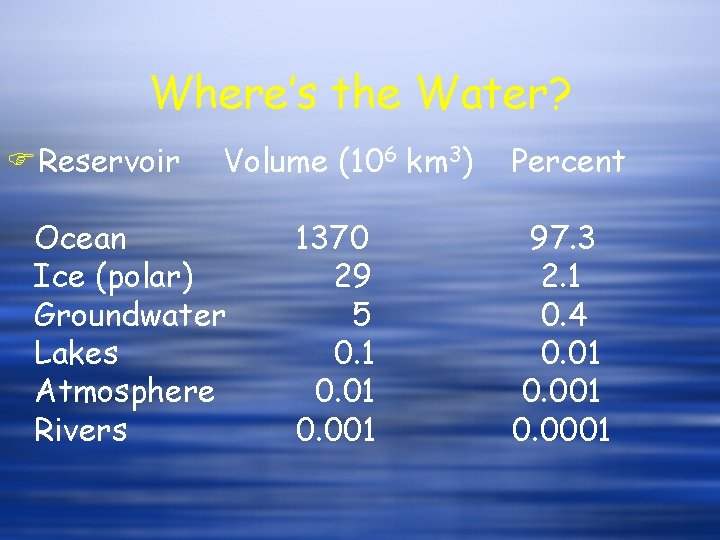 Where's the Water?

| Reservoir | Volume ($10^6$ $km^3$) | Percent |
|---|---|---|
| Ocean | 1370 | 97.3 |
| Ice (polar) | 29 | 2.1 |
| Groundwater | 5 | 0.4 |
| Lakes | 0.1 | 0.01 |
| Atmosphere | 0.01 | 0.001 |
| Rivers | 0.001 | 0.0001 |